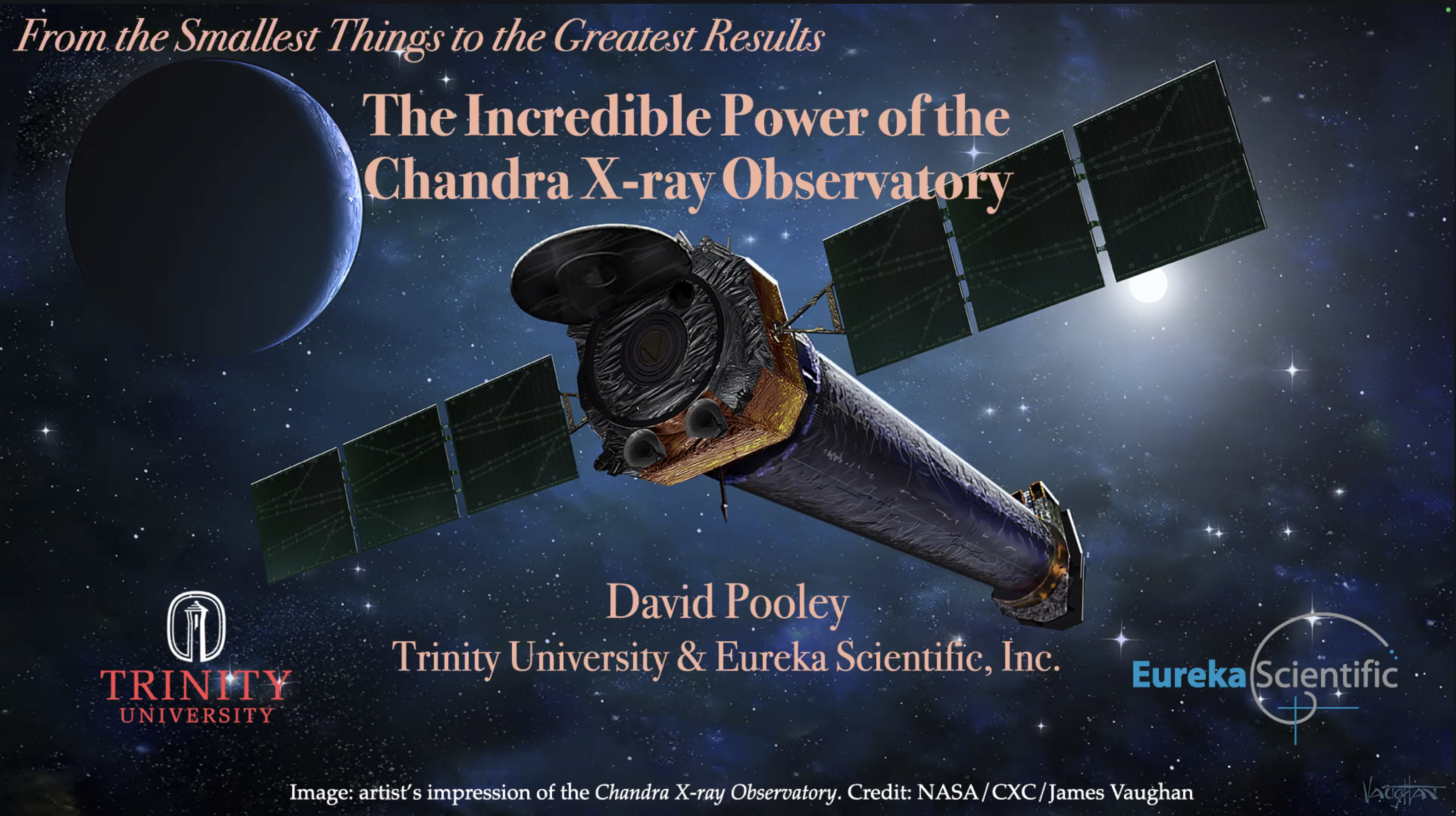 From the Smallest Things to the Greatest Results

The Incredible Power of the Chandra X-ray Observatory

David Pooley
Trinity University & Eureka Scientific, Inc.

TRINITY UNIVERSITY

Eureka Scientific

Image: artist's impression of the Chandra X-ray Observatory. Credit: NASA/CXC/James Vaughan

Vaughan